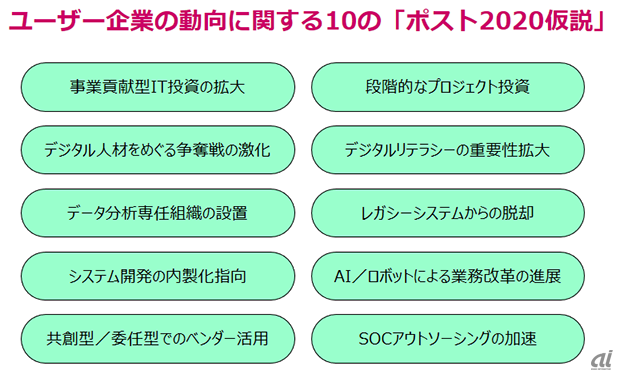 ユーザー企業の動向に関する10の「ポスト2020仮説」

事業貢献型IT投資の拡大

デジタル人材をめぐる争奪戦の激化

データ分析専任組織の設置

システム開発の内製化指向

共創型／委任型でのベンダー活用

段階的なプロジェクト投資

デジタルリテラシーの重要性拡大

レガシーシステムからの脱却

AI／ロボットによる業務改革の進展

SOCアウトソーシングの加速

ai